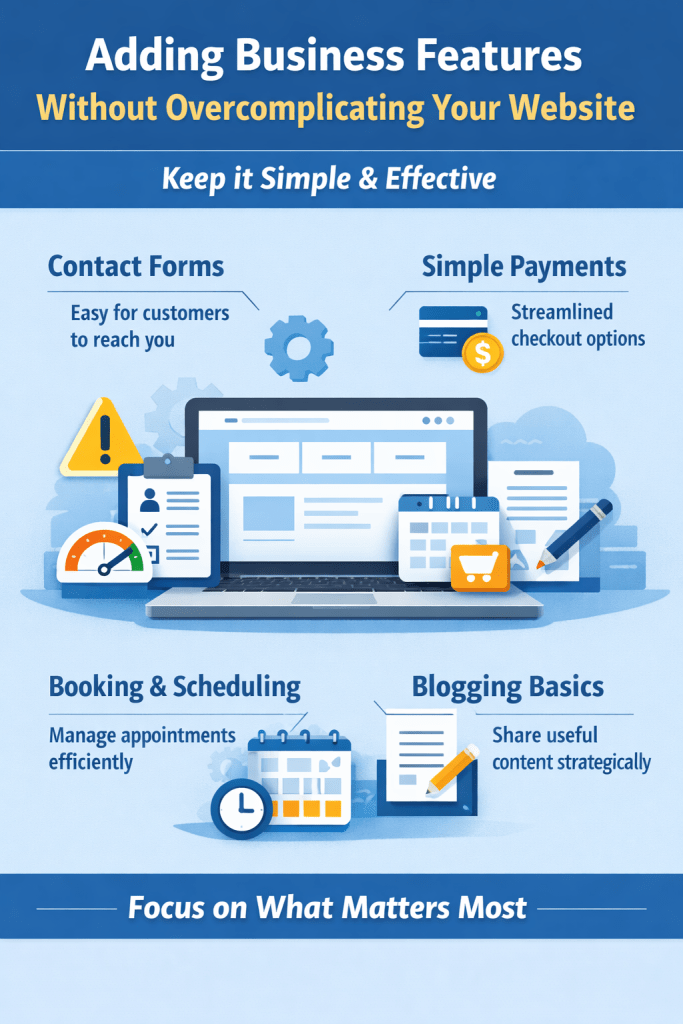 Adding Business Features
Without Overcomplicating Your Website

Keep it Simple & Effective

Contact Forms
Easy for customers to reach you

Simple Payments
Streamlined checkout options

Booking & Scheduling
Manage appointments efficiently

Blogging Basics
Share useful content strategically

Focus on What Matters Most